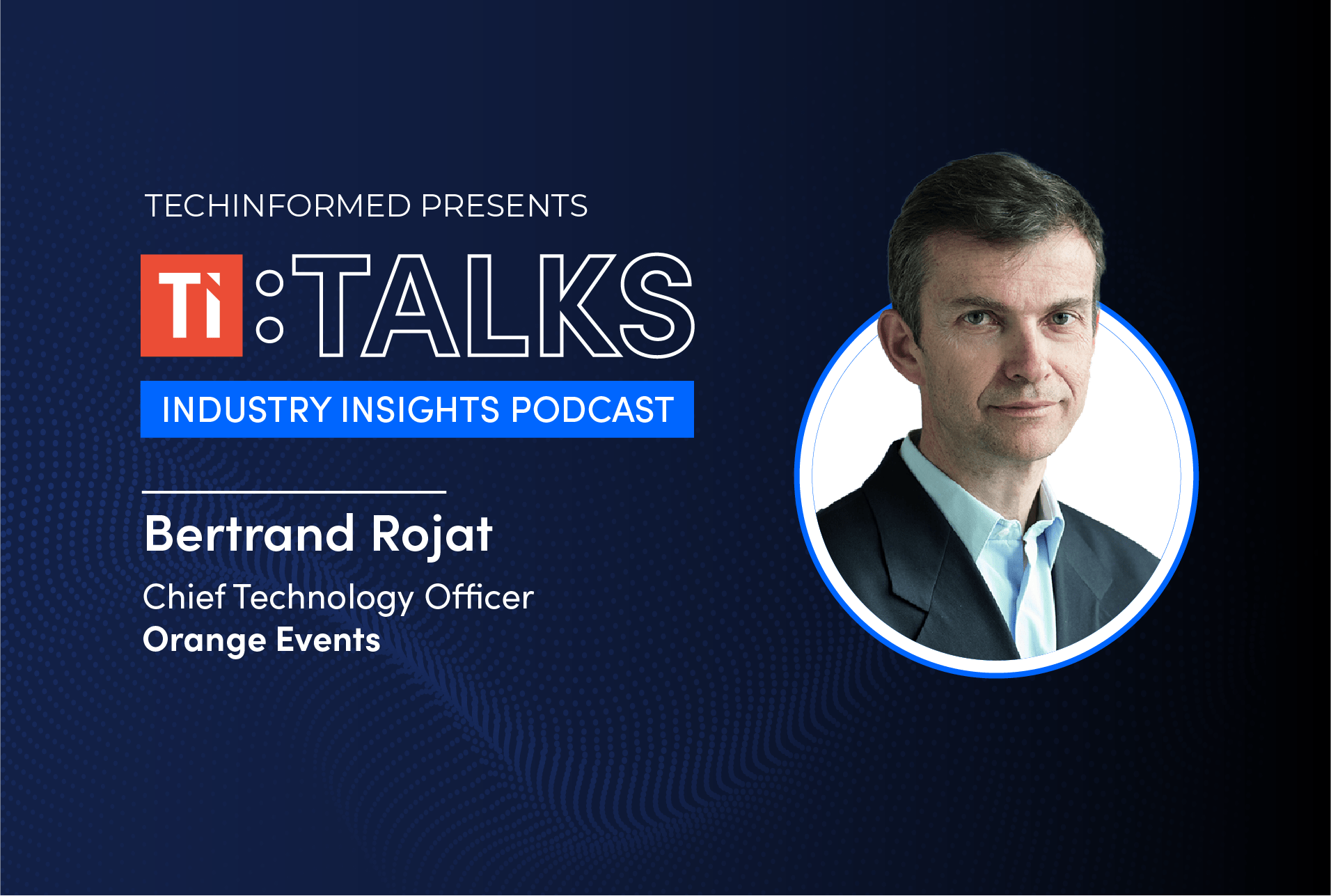 TECHINFORMED PRESENTS

Tì :TALKS

INDUSTRY INSIGHTS PODCAST

Bertrand Rojat

Chief Technology Officer
Orange Events